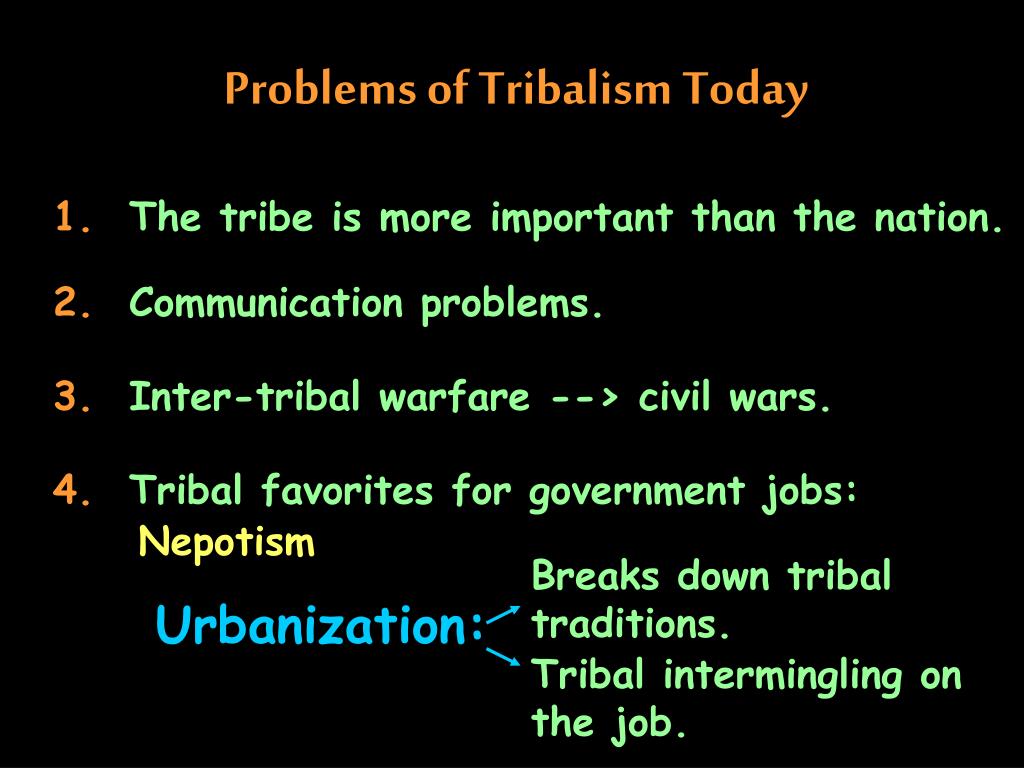 Problems of Tribalism Today

1. The tribe is more important than the nation.

2. Communication problems.

3. Inter-tribal warfare --> civil wars.

4. Tribal favorites for government jobs: Nepotism

Urbanization:

Breaks down tribal traditions.

Tribal intermingling on the job.